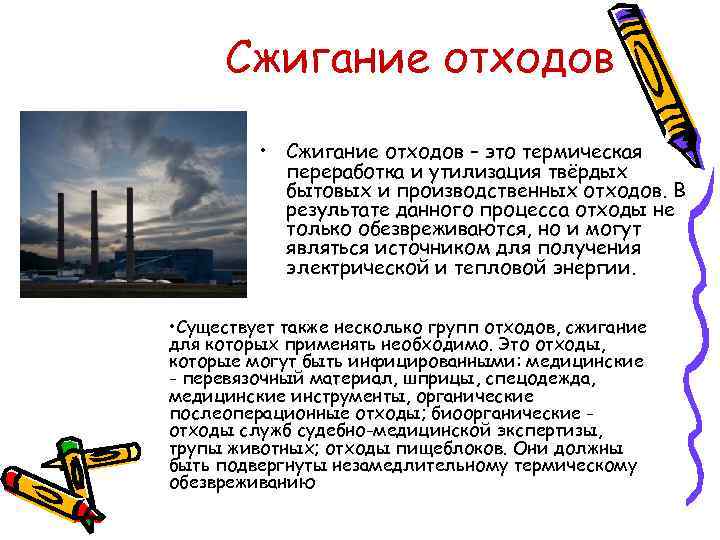 Сжигание отходов

• Сжигание отходов – это термическая переработка и утилизация твёрдых бытовых и производственных отходов. В результате данного процесса отходы не только обезвреживаются, но и могут являться источником для получения электрической и тепловой энергии.

•Существует также несколько групп отходов, сжигание для которых применять необходимо. Это отходы, которые могут быть инфицированными: медицинские - перевязочный материал, шприцы, спецодежда, медицинские инструменты, органические послеоперационные отходы; биоорганические - отходы служб судебно-медицинской экспертизы, трупы животных; отходы пищеблоков. Они должны быть подвергнуты незамедлительному термическому обезвреживанию